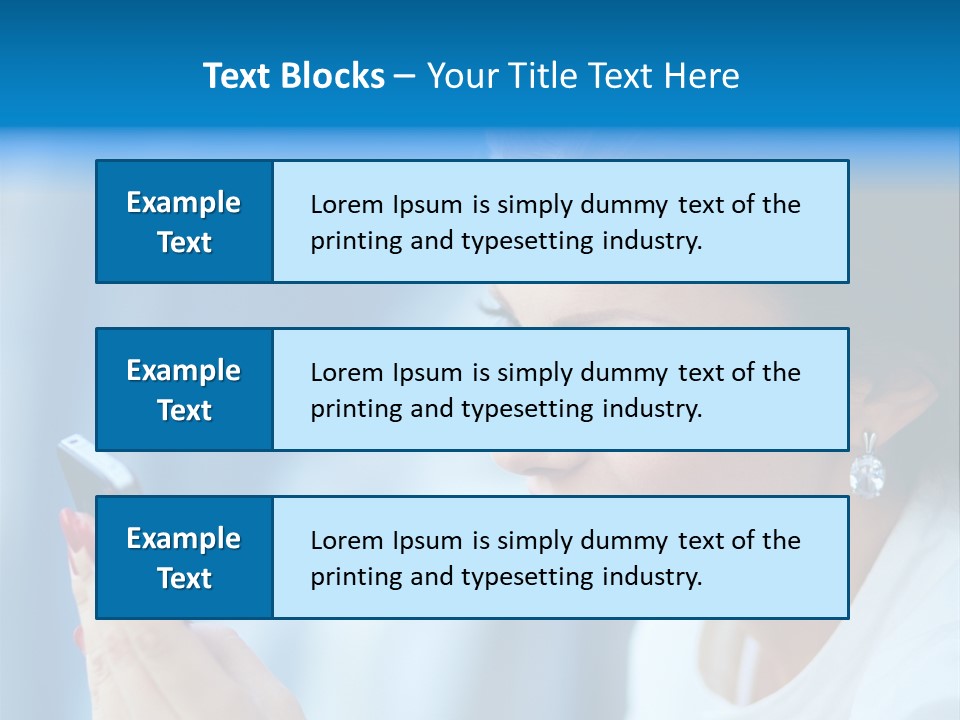 Text Blocks – Your Title Text Here

Example Text

Lorem Ipsum is simply dummy text of the printing and typesetting industry.

Example Text

Lorem Ipsum is simply dummy text of the printing and typesetting industry.

Example Text

Lorem Ipsum is simply dummy text of the printing and typesetting industry.